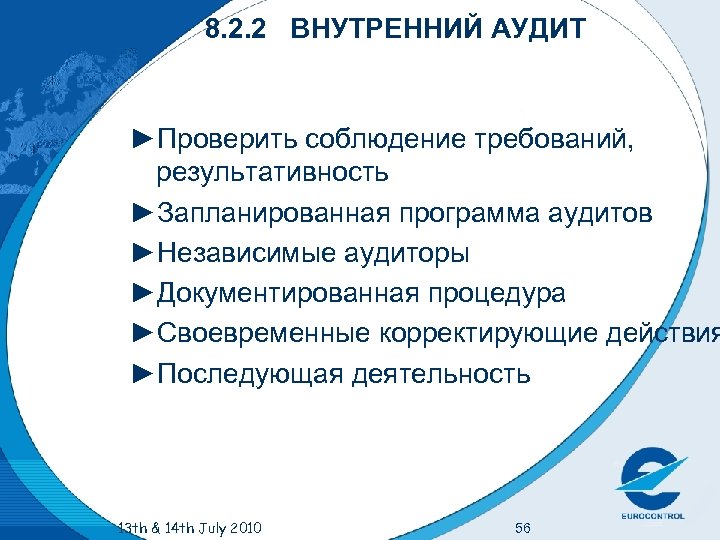 8.2.2 ВНУТРЕННИЙ АУДИТ

►Проверить соблюдение требований, результативность

►Запланированная программа аудитов

►Независимые аудиторы

►Документированная процедура

►Своевременные корректирующие действия

►Последующая деятельность

13th & 14th July 2010

56

EUROCONTROL